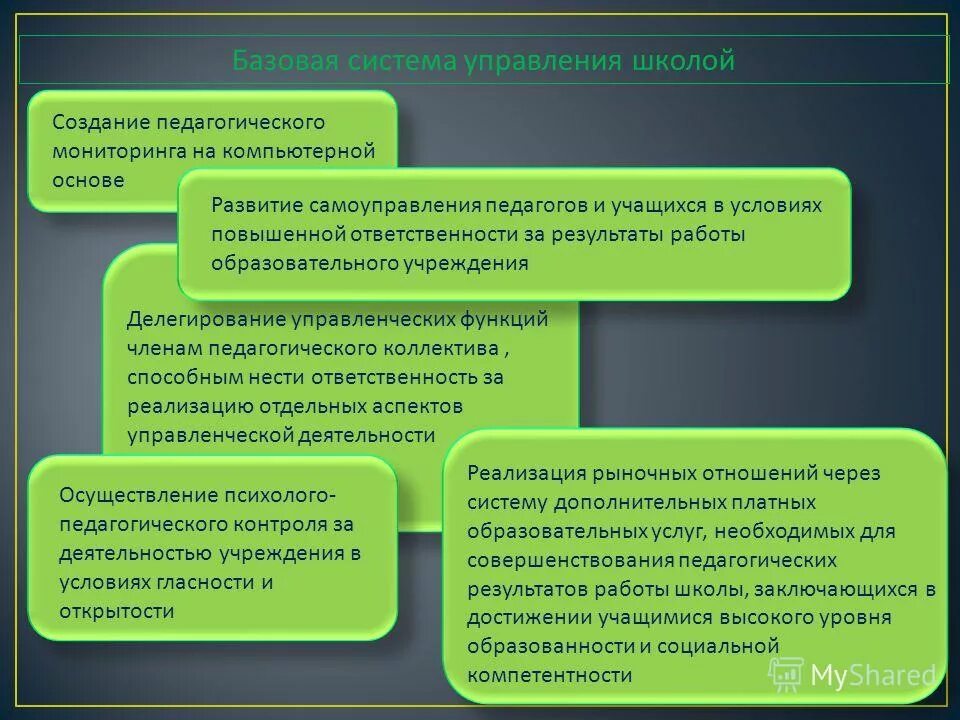 Базовая система управления школой

Создание педагогического мониторинга на компьютерной основе

Развитие самоуправления педагогов и учащихся в условиях повышенной ответственности за результаты работы образовательного учреждения

Делегирование управленческих функций членам педагогического коллектива , способным нести ответственность за реализацию отдельных аспектов управленческой деятельности

Осуществление психолого-педагогического контроля за деятельностью учреждения в условиях гласности и открытости

Реализация рыночных отношений через систему дополнительных платных образовательных услуг, необходимых для совершенствования педагогических результатов работы школы, заключающихся в достижении учащимися высокого уровня образованности и социальной компетентности

MyShared